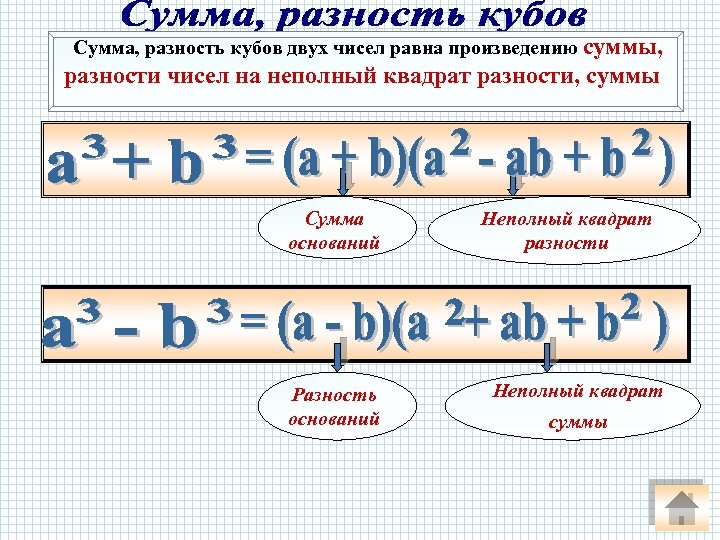 Сумма, разность кубов

Сумма, разность кубов двух чисел равна произведению суммы, разности чисел на неполный квадрат разности, суммы

$a^3 + b^3 = (a + b)(a^2 - ab + b^2)$

Сумма оснований

Неполный квадрат разности

$a^3 - b^3 = (a - b)(a^2 + ab + b^2)$

Разность оснований

Неполный квадрат суммы